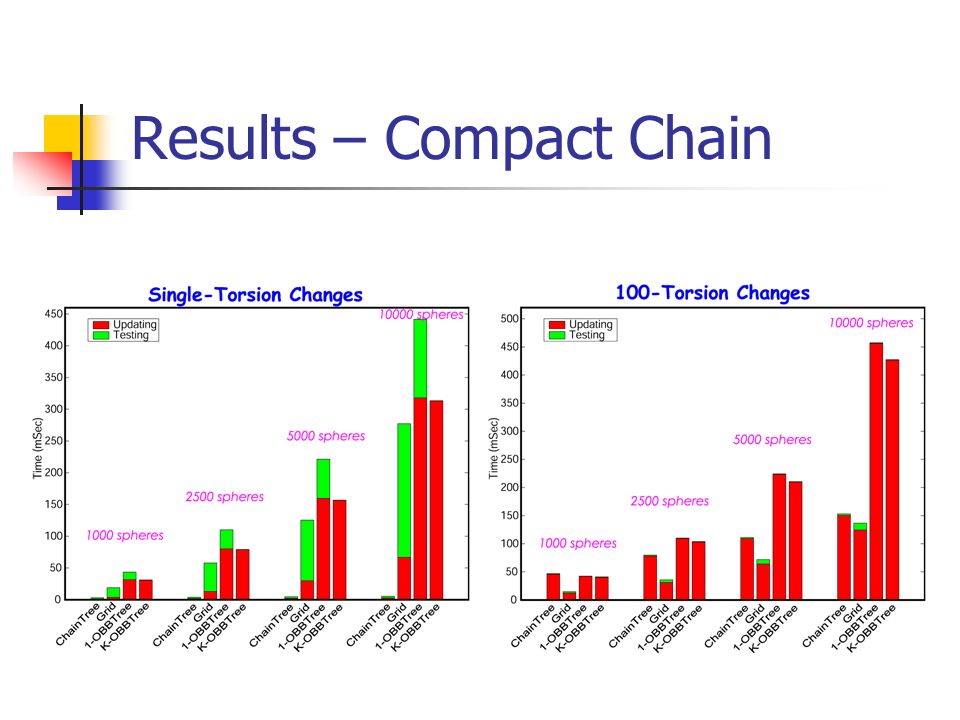 Results – Compact Chain

Single-Torsion Changes

Updating
Testing

Time (mSec)

450
400
350
300
250
200
150
100
50
0

1000 spheres
2500 spheres
5000 spheres
10000 spheres

ChainTree Grid 1-OBBTree K-OBBTree
ChainTree Grid 1-OBBTree K-OBBTree
ChainTree Grid 1-OBBTree K-OBBTree
ChainTree Grid 1-OBBTree K-OBBTree

100-Torsion Changes

Updating
Testing

Time (mSec)

500
450
400
350
300
250
200
150
100
50
0

1000 spheres
2500 spheres
5000 spheres
10000 spheres

ChainTree Grid 1-OBBTree K-OBBTree
ChainTree Grid 1-OBBTree K-OBBTree
ChainTree Grid 1-OBBTree K-OBBTree
ChainTree Grid 1-OBBTree K-OBBTree